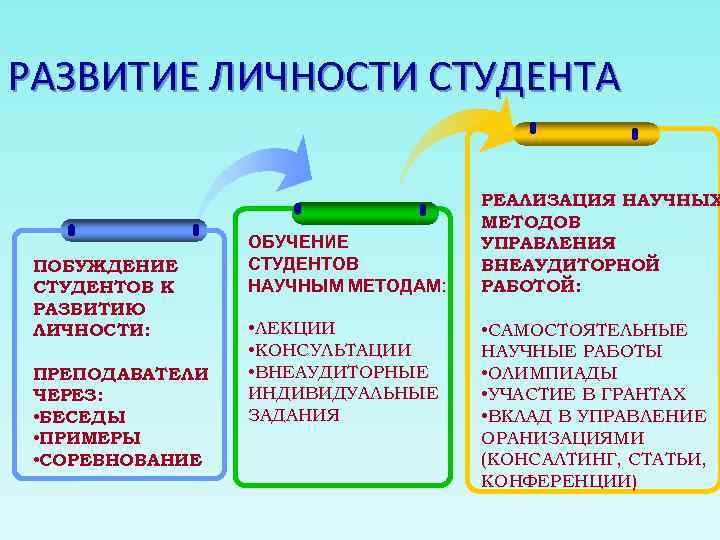 РАЗВИТИЕ ЛИЧНОСТИ СТУДЕНТА

ПОБУЖДЕНИЕ СТУДЕНТОВ К РАЗВИТИЮ ЛИЧНОСТИ:

ПРЕПОДАВАТЕЛИ ЧЕРЕЗ:
•БЕСЕДЫ
•ПРИМЕРЫ
•СОРЕВНОВАНИЕ

ОБУЧЕНИЕ СТУДЕНТОВ НАУЧНЫМ МЕТОДАМ:

•ЛЕКЦИИ
•КОНСУЛЬТАЦИИ
•ВНЕАУДИТОРНЫЕ ИНДИВИДУАЛЬНЫЕ ЗАДАНИЯ

РЕАЛИЗАЦИЯ НАУЧНЫХ МЕТОДОВ УПРАВЛЕНИЯ ВНЕАУДИТОРНОЙ РАБОТОЙ:

•САМОСТОЯТЕЛЬНЫЕ НАУЧНЫЕ РАБОТЫ
•ОЛИМПИАДЫ
•УЧАСТИЕ В ГРАНТАХ
•ВКЛАД В УПРАВЛЕНИЕ ОРАНИЗАЦИЯМИ (КОНСАЛТИНГ, СТАТЬИ, КОНФЕРЕНЦИИ)